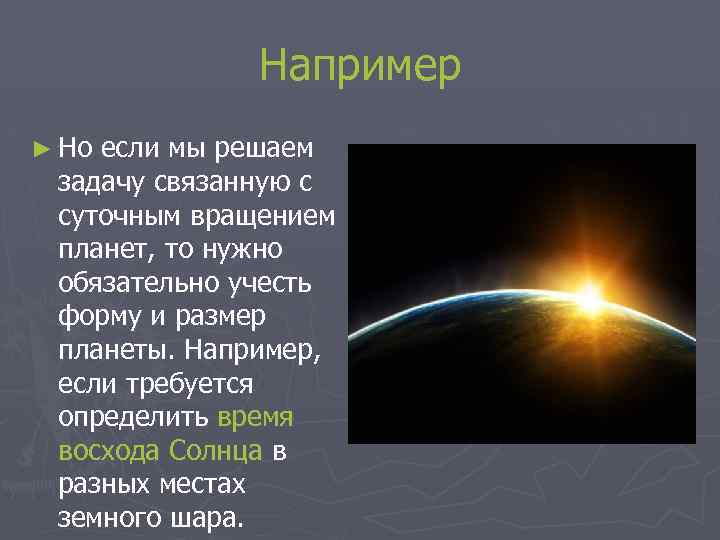 Например

► Но если мы решаем задачу связанную с суточным вращением планет, то нужно обязательно учесть форму и размер планеты. Например, если требуется определить время восхода Солнца в разных местах земного шара.